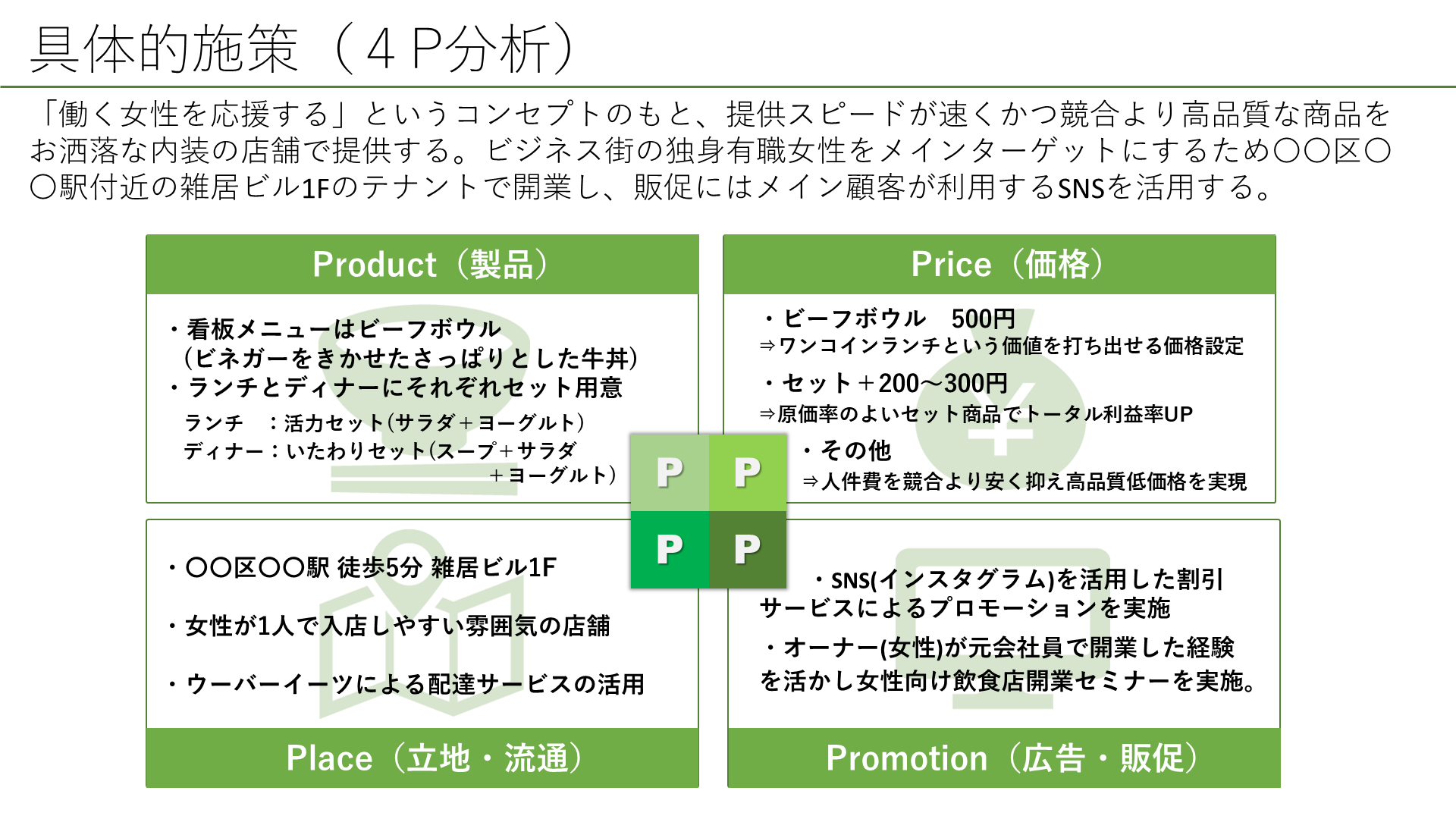 具体的施策（４P分析）

「働く女性を応援する」というコンセプトのもと、提供スピードが速くかつ競合より高品質な商品をお洒落な内装の店舗で提供する。ビジネス街の独身有職女性をメインターゲットにするため〇〇区〇〇駅付近の雑居ビル1Fのテナントで開業し、販促にはメイン顧客が利用するSNSを活用する。

Product（製品）

・看板メニューはビーフボウル
（ビネガーをきかせたさっぱりとした牛丼）
・ランチとディナーにそれぞれセット用意
ランチ　：活力セット（サラダ＋ヨーグルト）
ディナー：いたわりセット（スープ＋サラダ＋ヨーグルト）

Price（価格）

・ビーフボウル　500円
⇒ワンコインランチという価値を打ち出せる価格設定
・セット＋200～300円
⇒原価率のよいセット商品でトータル利益率UP
・その他
⇒人件費を競合より安く抑え高品質低価格を実現

P P
P P

・〇〇区〇〇駅 徒歩5分 雑居ビル1F
・女性が1人で入店しやすい雰囲気の店舗
・ウーバーイーツによる配達サービスの活用

Place（立地・流通）

・SNS(インスタグラム)を活用した割引サービスによるプロモーションを実施
・オーナー(女性)が元会社員で開業した経験を活かし女性向け飲食店開業セミナーを実施。

Promotion（広告・販促）